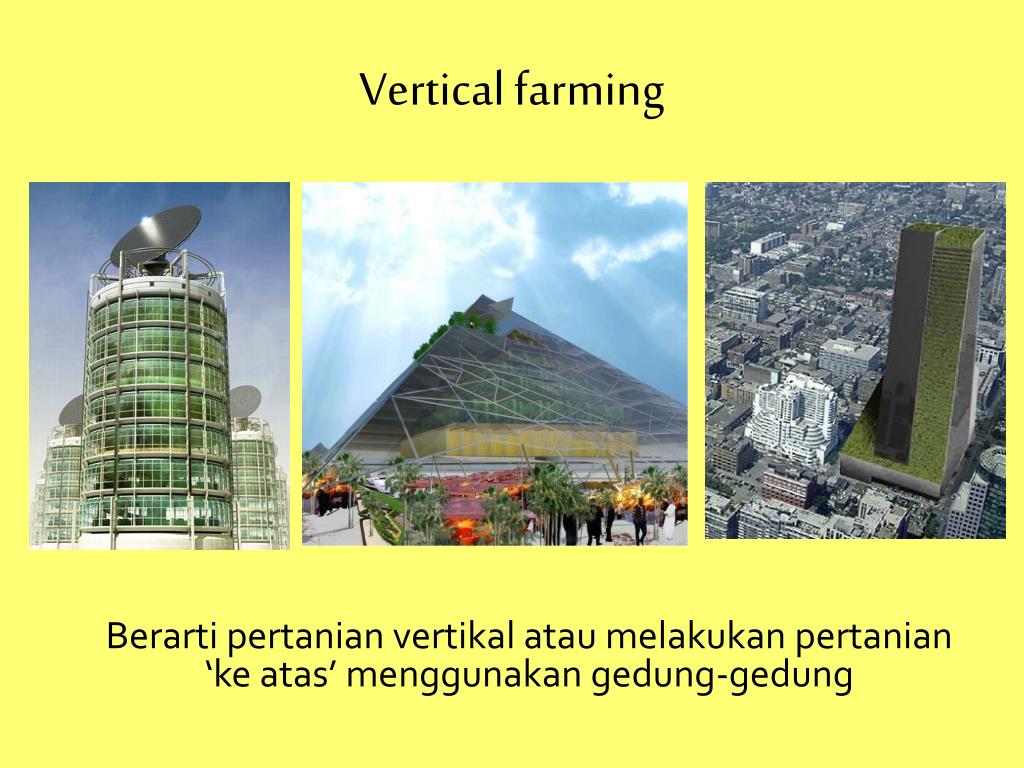 Vertical farming

Berarti pertanian vertikal atau melakukan pertanian ‘ke atas’ menggunakan gedung-gedung